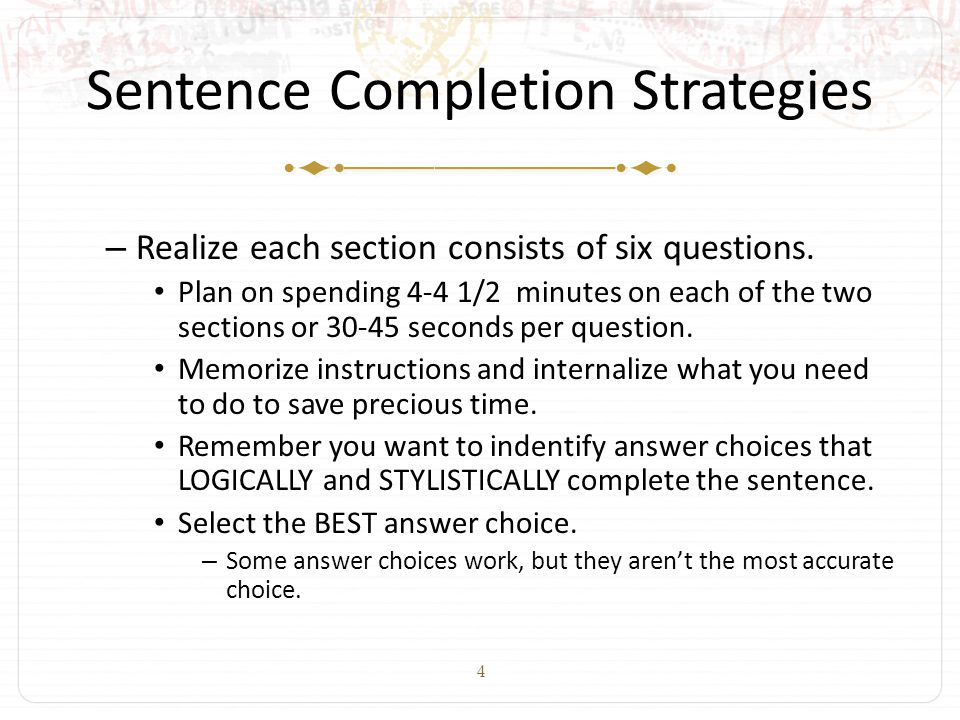 Sentence Completion Strategies

– Realize each section consists of six questions.
• Plan on spending 4-4 1/2 minutes on each of the two sections or 30-45 seconds per question.
• Memorize instructions and internalize what you need to do to save precious time.
• Remember you want to indentify answer choices that LOGICALLY and STYLISTICALLY complete the sentence.
• Select the BEST answer choice.
– Some answer choices work, but they aren't the most accurate choice.

4